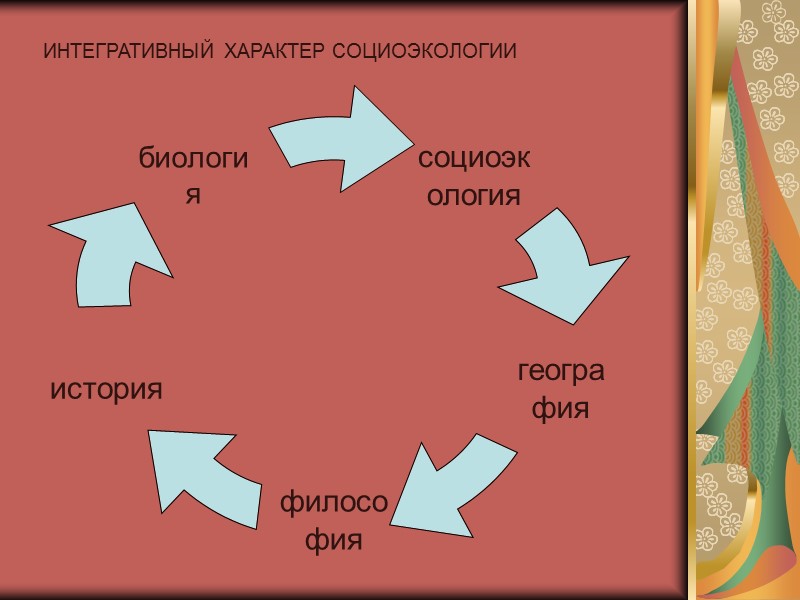 ИНТЕГРАТИВНЫЙ ХАРАКТЕР СОЦИОЭКОЛОГИИ

биология

социоэкология

география

философия

история